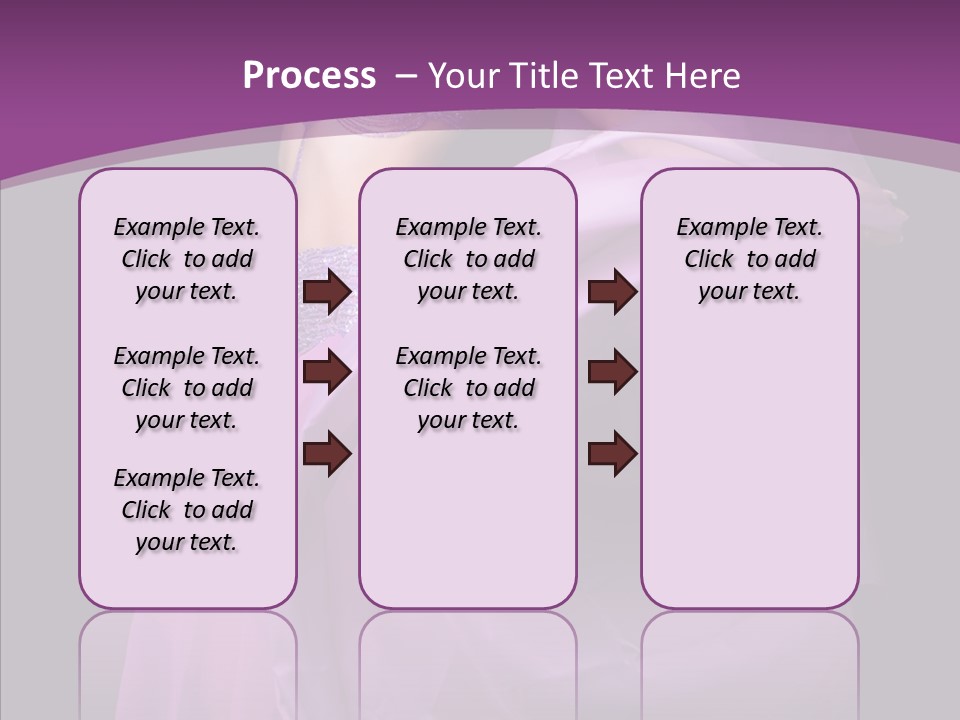 Process – Your Title Text Here

Example Text. Click to add your text.

Example Text. Click to add your text.

Example Text. Click to add your text.

Example Text. Click to add your text.

Example Text. Click to add your text.

Example Text. Click to add your text.